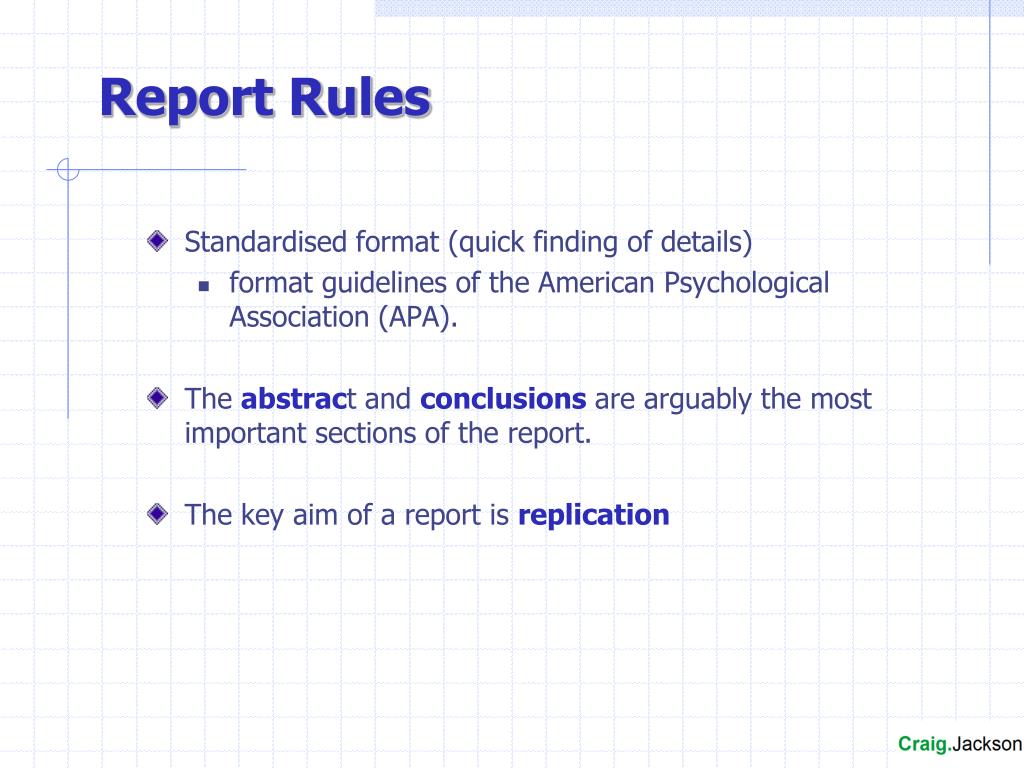 Report Rules

Standardised format (quick finding of details)

format guidelines of the American Psychological Association (APA).

The abstract and conclusions are arguably the most important sections of the report.

The key aim of a report is replication

Craig.Jackson